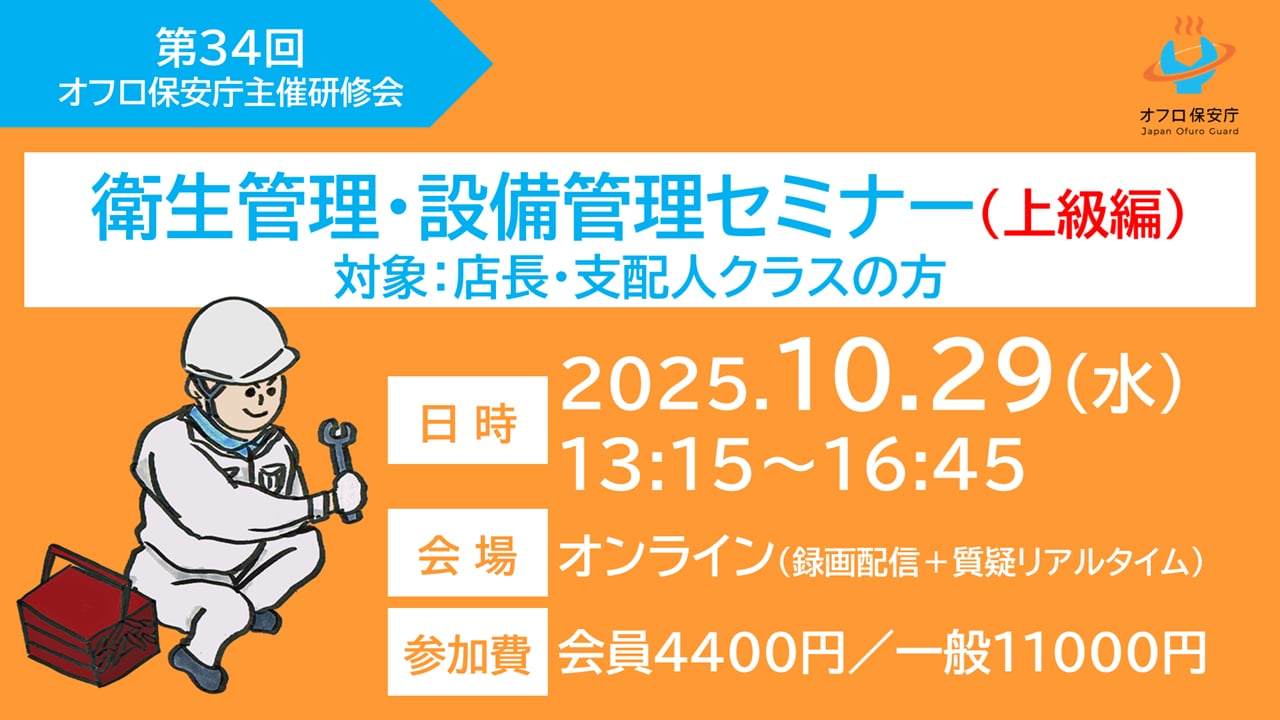 第34回
オフロ保安庁主催研修会

オフロ保安庁
Japan Ofuro Guard

衛生管理・設備管理セミナー（上級編）
対象：店長・支配人クラスの方

日時 2025.10.29（水）
13:15～16:45

会場 オンライン（録画配信＋質疑リアルタイム）

参加費 会員4400円／一般11000円